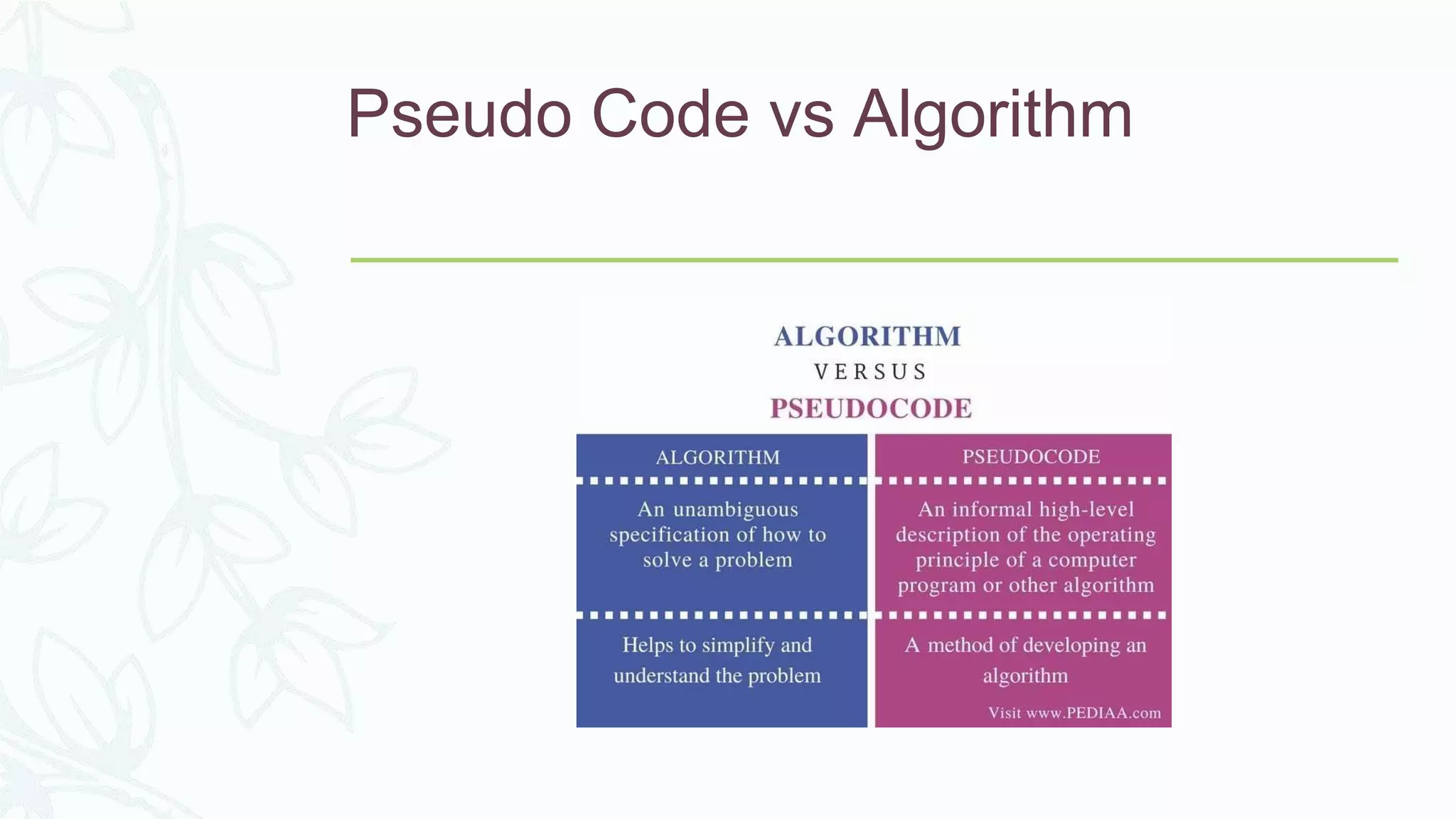 Pseudo Code vs Algorithm

ALGORITHM
VERSUS
PSEUDOCODE

| ALGORITHM | PSEUDOCODE |
|---|---|
| An unambiguous specification of how to solve a problem | An informal high-level description of the operating principle of a computer program or other algorithm |
| Helps to simplify and understand the problem | A method of developing an algorithm |

Visit www.PEDIAA.com